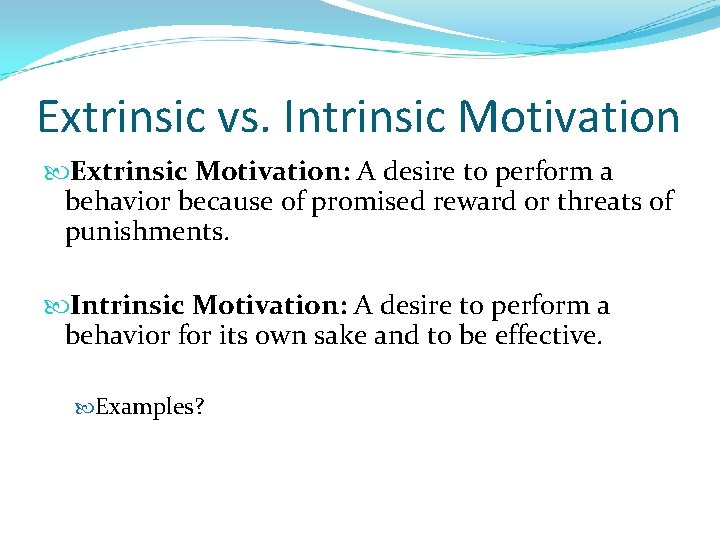 Extrinsic vs. Intrinsic Motivation

Extrinsic Motivation: A desire to perform a behavior because of promised reward or threats of punishments.

Intrinsic Motivation: A desire to perform a behavior for its own sake and to be effective.

Examples?